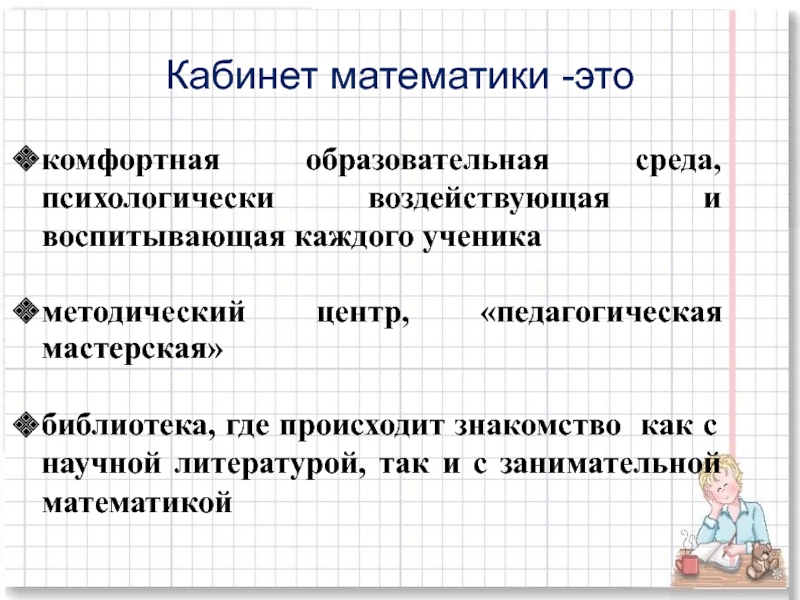 Кабинет математики -это

❖комфортная образовательная среда, психологически воздействующая и воспитывающая каждого ученика

❖методический центр, «педагогическая мастерская»

❖библиотека, где происходит знакомство как с научной литературой, так и с занимательной математикой